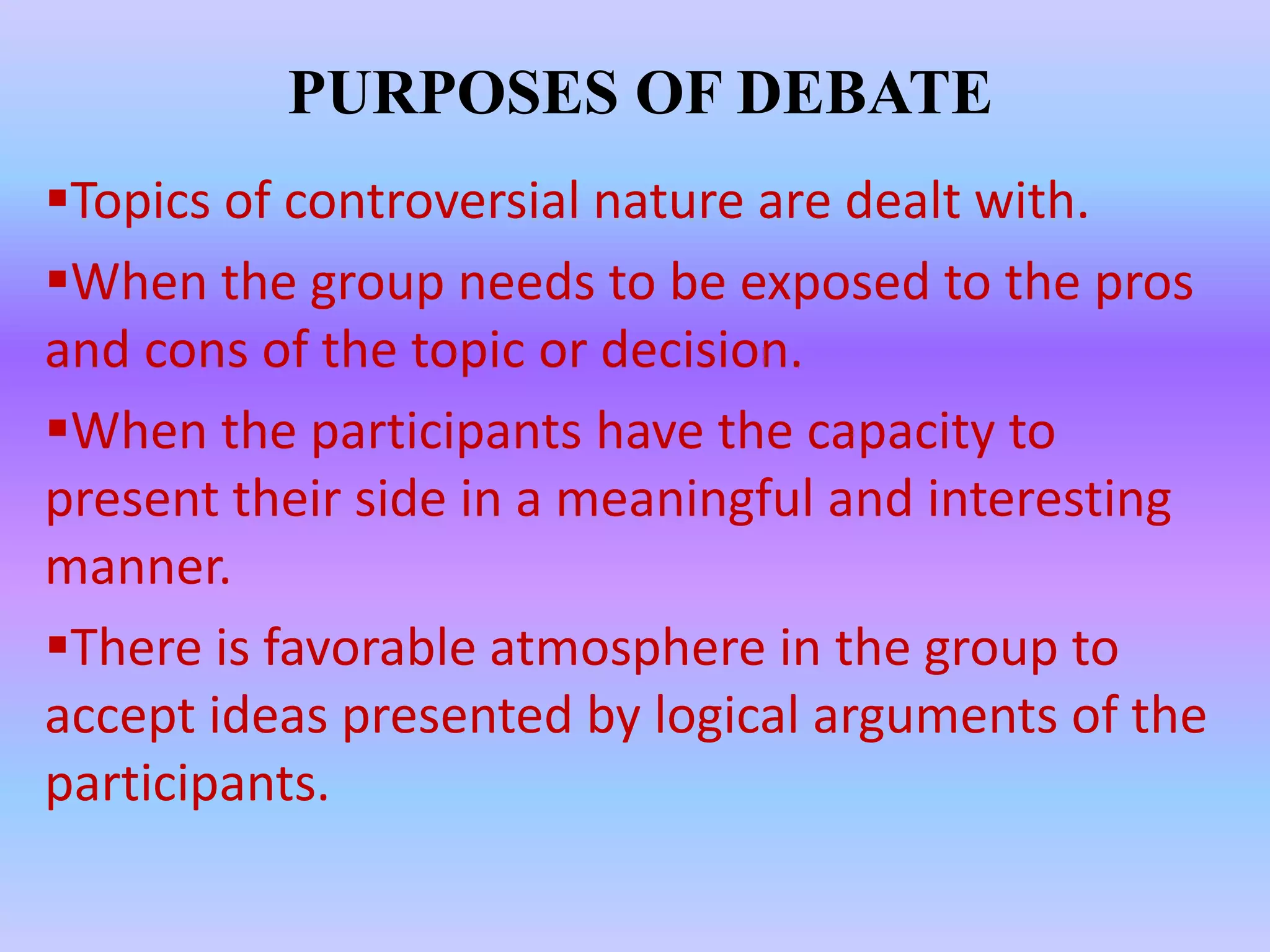 PURPOSES OF DEBATE

▪Topics of controversial nature are dealt with.

▪When the group needs to be exposed to the pros and cons of the topic or decision.

▪When the participants have the capacity to present their side in a meaningful and interesting manner.

▪There is favorable atmosphere in the group to accept ideas presented by logical arguments of the participants.